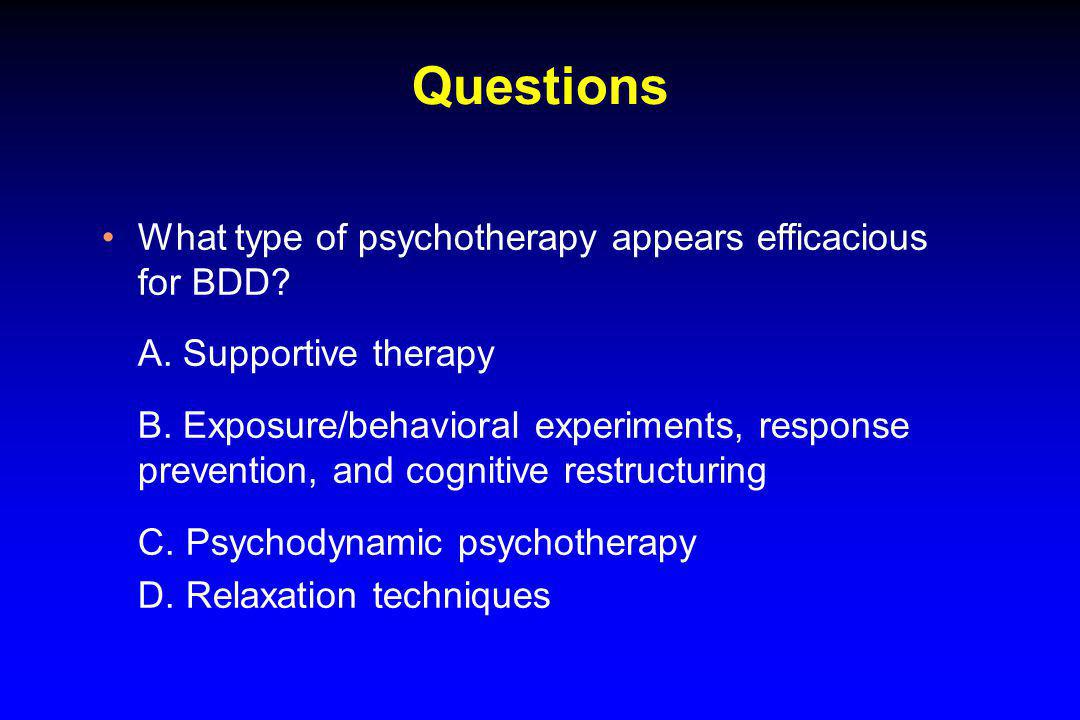 Questions

• What type of psychotherapy appears efficacious for BDD?

A. Supportive therapy

B. Exposure/behavioral experiments, response prevention, and cognitive restructuring

C. Psychodynamic psychotherapy

D. Relaxation techniques